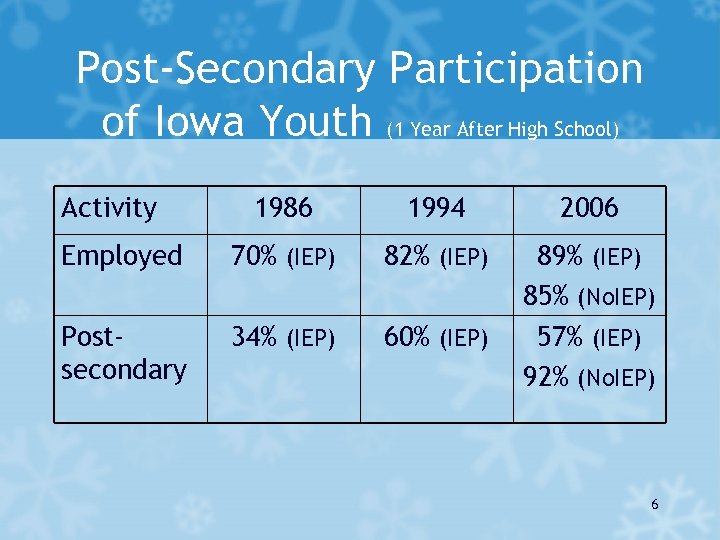 Post-Secondary Participation of Iowa Youth (1 Year After High School)

| Activity | 1986 | 1994 | 2006 |
|---|---|---|---|
| Employed | 70% (IEP) | 82% (IEP) | 89% (IEP) 85% (NoIEP) |
| Post-secondary | 34% (IEP) | 60% (IEP) | 57% (IEP) 92% (NoIEP) |

6